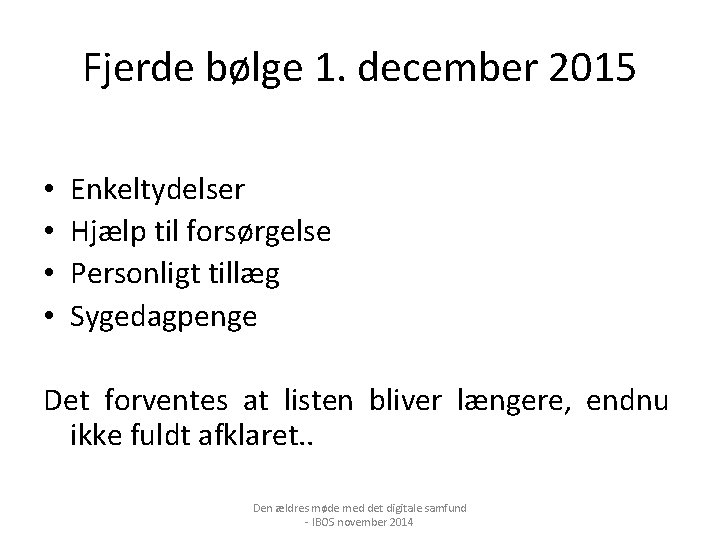 Fjerde bølge 1. december 2015

• Enkeltydelser
• Hjælp til forsørgelse
• Personligt tillæg
• Sygedagpenge

Det forventes at listen bliver længere, endnu ikke fuldt afklaret..

Den ældres møde med det digitale samfund - IBOS november 2014